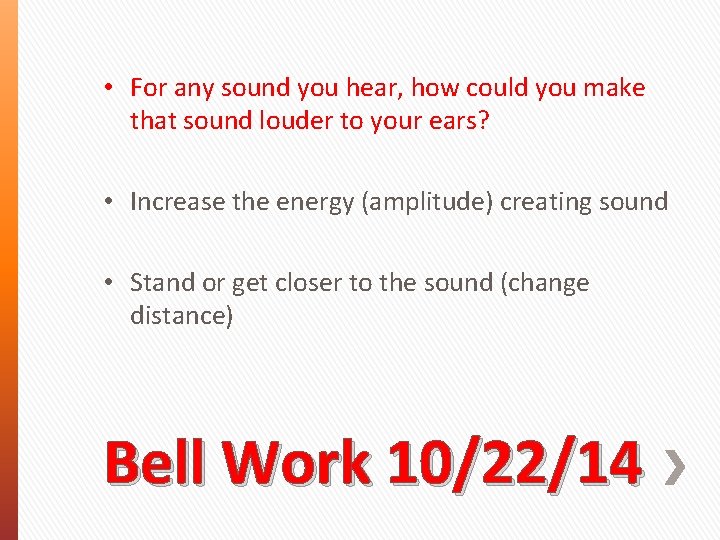 • For any sound you hear, how could you make that sound louder to your ears?

• Increase the energy (amplitude) creating sound

• Stand or get closer to the sound (change distance)

Bell Work 10/22/14